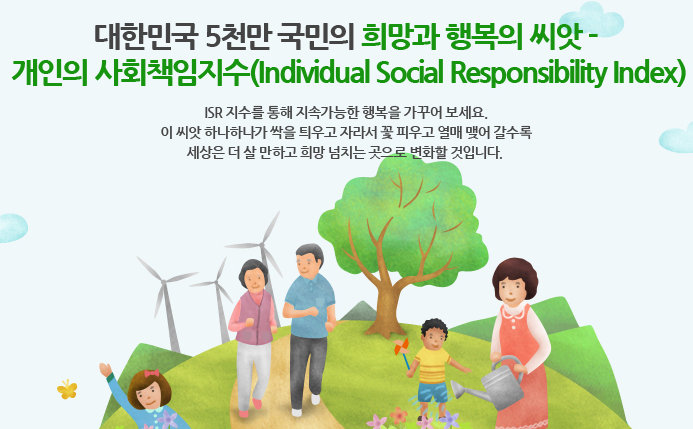 대한민국 5천만 국민의 희망과 행복의 씨앗 -
개인의 사회책임지수(Individual Social Responsibility Index)

ISR 지수를 통해 지속가능한 행복을 가꾸어 보세요.
이 씨앗 하나하나가 싹을 틔우고 자라서 꽃 피우고 열매 맺어 갈수록
세상은 더 살 만하고 희망 넘치는 곳으로 변화할 것입니다.